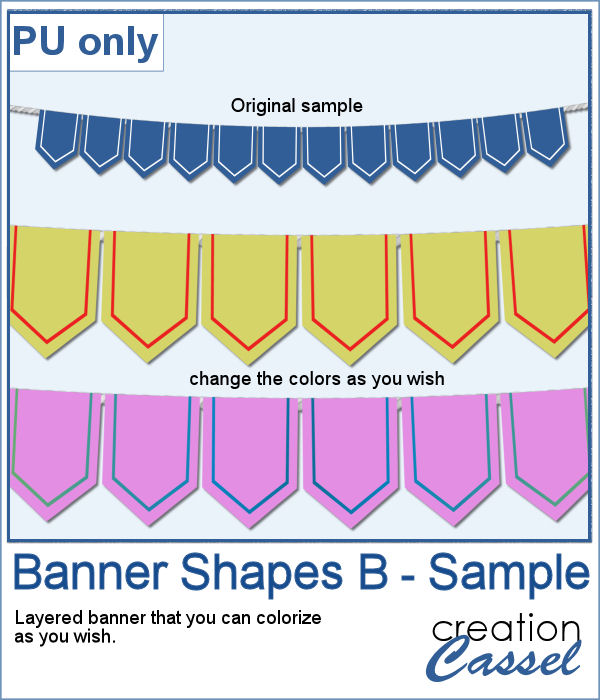 PU only

Original sample

change the colors as you wish

Banner Shapes B - Sample

Layered banner that you can colorize as you wish.

creation Cassel